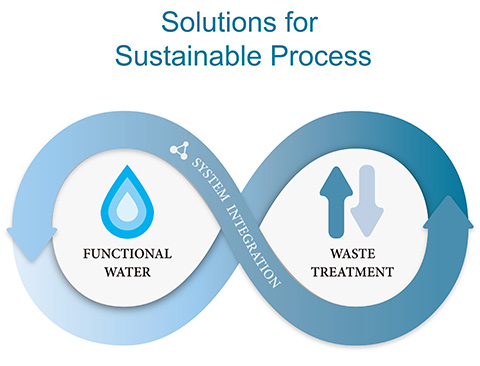 Solutions for
Sustainable Process

SYSTEM INTEGRATION

FUNCTIONAL WATER

WASTE TREATMENT